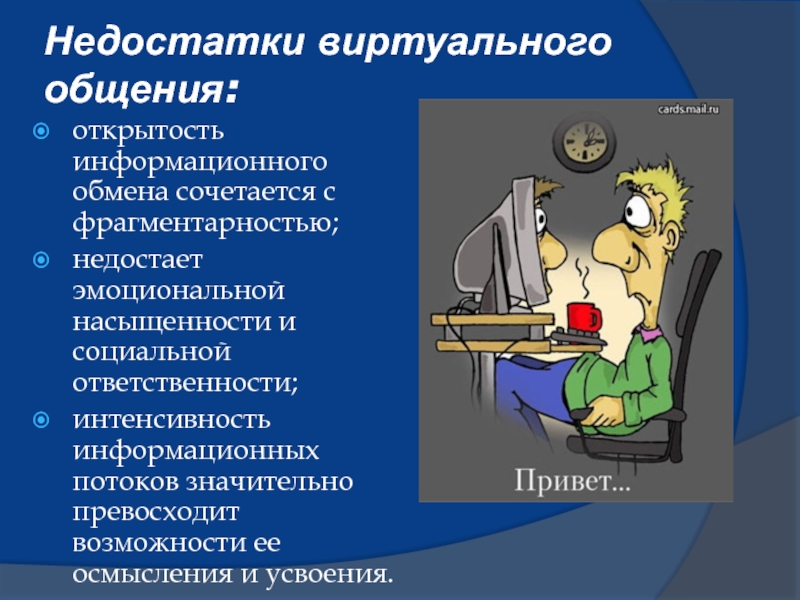 Недостатки виртуального общения:

открытость информационного обмена сочетается с фрагментарностью;

недостает эмоциональной насыщенности и социальной ответственности;

интенсивность информационных потоков значительно превосходит возможности ее осмысления и усвоения.

cards.mail.ru

Привет...